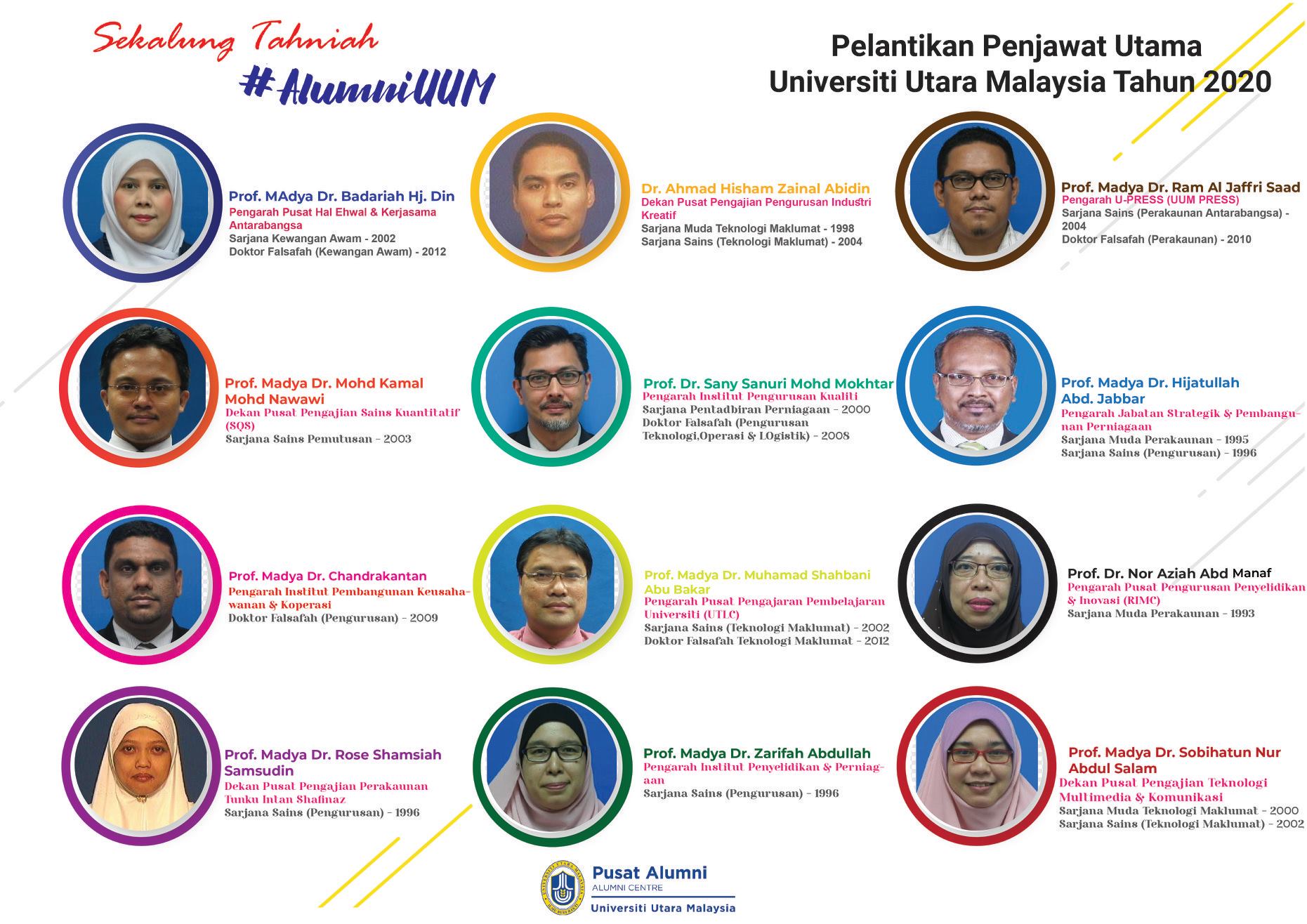 Sekalung Tahniah
#AlumniUUM

Pelantikan Penjawat Utama
Universiti Utara Malaysia Tahun 2020

Prof. MAdya Dr. Badariah Hj. Din
Pengarah Pusat Hal Ehwal & Kerjasama Antarabangsa
Sarjana Kewangan Awam - 2002
Doktor Falsafah (Kewangan Awam) - 2012

Dr. Ahmad Hisham Zainal Abidin
Dekan Pusat Pengajian Pengurusan Industri Kreatif
Sarjana Muda Teknologi Maklumat - 1998
Sarjana Sains (Teknologi Maklumat) - 2004

Prof. Madya Dr. Ram Al Jaffri Saad
Pengarah U-PRESS (UUM PRESS)
Sarjana Sains (Perakaunan Antarabangsa) - 2004
Doktor Falsafah (Perakaunan) - 2010

Prof. Madya Dr. Mohd Kamal Mohd Nawawi
Dekan Pusat Pengajian Sains Kuantitatif (SQS)
Sarjana Sains Pemutusan - 2003

Prof. Dr. Sany Sanuri Mohd Mokhtar
Pengarah Institut Pengurusan Kualiti
Sarjana Pentadbiran Perniagaan - 2000
Doktor Falsafah (Pengurusan Teknologi,Operasi & LOgistik) - 2008

Prof. Madya Dr. Hijatullah Abd. Jabbar
Pengarah Jabatan Strategik & Pembangunan Perniagaan
Sarjana Muda Perakaunan - 1995
Sarjana Sains (Pengurusan) - 1996

Prof. Madya Dr. Chandrakantan
Pengarah Institut Pembangunan Keusahawanan & Koperasi
Doktor Falsafah (Pengurusan) - 2009

Prof. Madya Dr. Muhamad Shahbani Abu Bakar
Pengarah Pusat Pengajaran Pembelajaran Universiti (UTLC)
Sarjana Sains (Teknologi Maklumat) - 2002
Doktor Falsafah Teknologi Maklumat - 2012

Prof. Dr. Nor Aziah Abd Manaf
Pengarah Pusat Pengurusan Penyelidikan & Inovasi (RIMC)
Sarjana Muda Perakaunan - 1993

Prof. Madya Dr. Rose Shamsiah Samsudin
Dekan Pusat Pengajian Perakaunan Tunku Intan Shafinaz
Sarjana Sains (Pengurusan) - 1996

Prof. Madya Dr. Zarifah Abdullah
Pengarah Institut Penyelidikan & Perniagaan
Sarjana Sains (Pengurusan) - 1996

Prof. Madya Dr. Sobihatun Nur Abdul Salam
Dekan Pusat Pengajian Teknologi Multimedia & Komunikasi
Sarjana Muda Teknologi Maklumat - 2000
Sarjana Sains (Teknologi Maklumat) - 2002

Pusat Alumni
ALUMNI CENTRE
Universiti Utara Malaysia